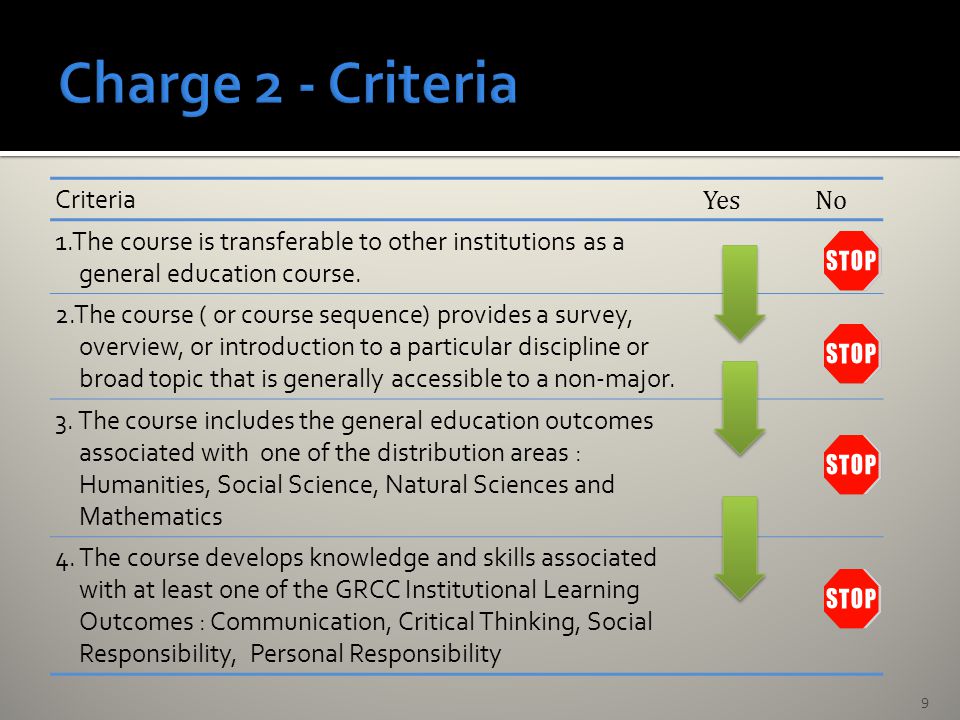 Charge 2 - Criteria

| Criteria | Yes | No |
|---|---|---|
| 1.The course is transferable to other institutions as a general education course. | | STOP |
| 2.The course ( or course sequence) provides a survey, overview, or introduction to a particular discipline or broad topic that is generally accessible to a non-major. | | STOP |
| 3. The course includes the general education outcomes associated with one of the distribution areas : Humanities, Social Science, Natural Sciences and Mathematics | | STOP |
| 4. The course develops knowledge and skills associated with at least one of the GRCC Institutional Learning Outcomes : Communication, Critical Thinking, Social Responsibility, Personal Responsibility | | STOP |

9